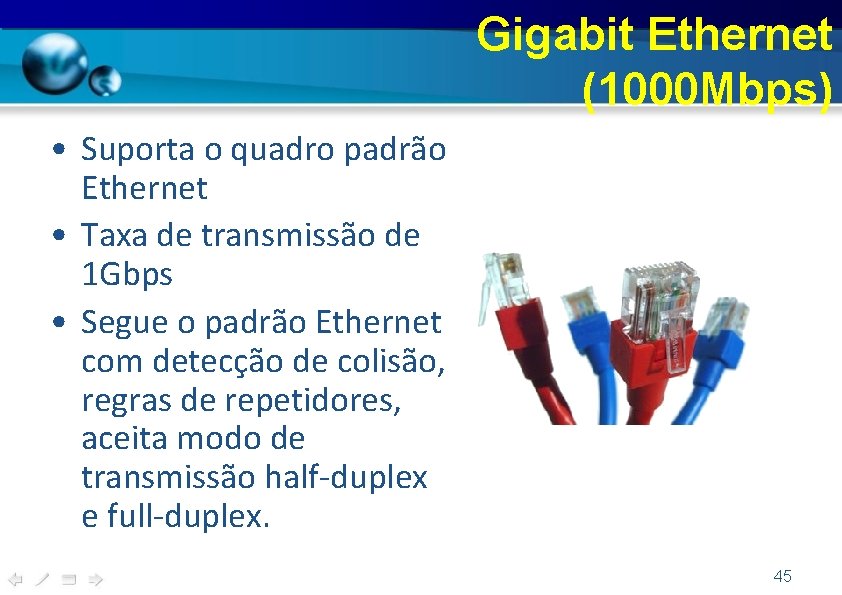 Gigabit Ethernet (1000Mbps)

• Suporta o quadro padrão Ethernet
• Taxa de transmissão de 1Gbps
• Segue o padrão Ethernet com detecção de colisão, regras de repetidores, aceita modo de transmissão half-duplex e full-duplex.

45